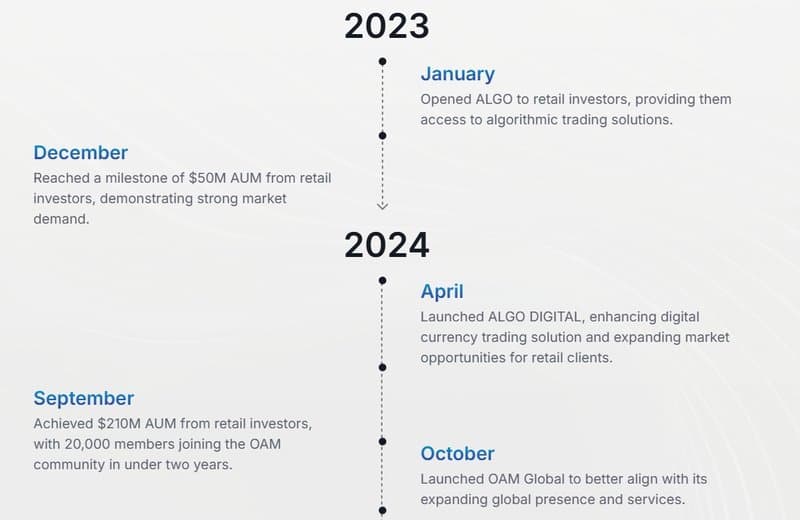 2023

January
Opened ALGO to retail investors, providing them access to algorithmic trading solutions.

December
Reached a milestone of \$50M AUM from retail investors, demonstrating strong market demand.

2024

April
Launched ALGO DIGITAL, enhancing digital currency trading solution and expanding market opportunities for retail clients.

September
Achieved \$210M AUM from retail investors, with 20,000 members joining the OAM community in under two years.

October
Launched OAM Global to better align with its expanding global presence and services.